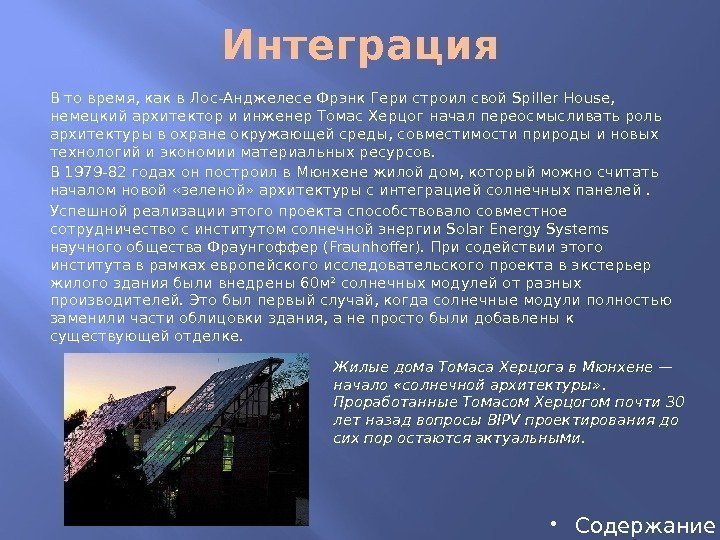 Интеграция

В то время, как в Лос-Анджелесе Фрэнк Гери строил свой Spiller House, немецкий архитектор и инженер Томас Херцог начал переосмысливать роль архитектуры в охране окружающей среды, совместимости природы и новых технологий и экономии материальных ресурсов.

В 1979-82 годах он построил в Мюнхене жилой дом, который можно считать началом новой «зеленой» архитектуры с интеграцией солнечных панелей .

Успешной реализации этого проекта способствовало совместное сотрудничество с институтом солнечной энергии Solar Energy Systems научного общества Фраунгоффер (Fraunhoffer). При содействии этого института в рамках европейского исследовательского проекта в экстерьер жилого здания были внедрены 60м² солнечных модулей от разных производителей. Это был первый случай, когда солнечные модули полностью заменили части облицовки здания, а не просто были добавлены к существующей отделке.

Жилые дома Томаса Херцога в Мюнхене — начало «солнечной архитектуры». Проработанные Томасом Херцогом почти 30 лет назад вопросы BIPV проектирования до сих пор остаются актуальными.

• Содержание